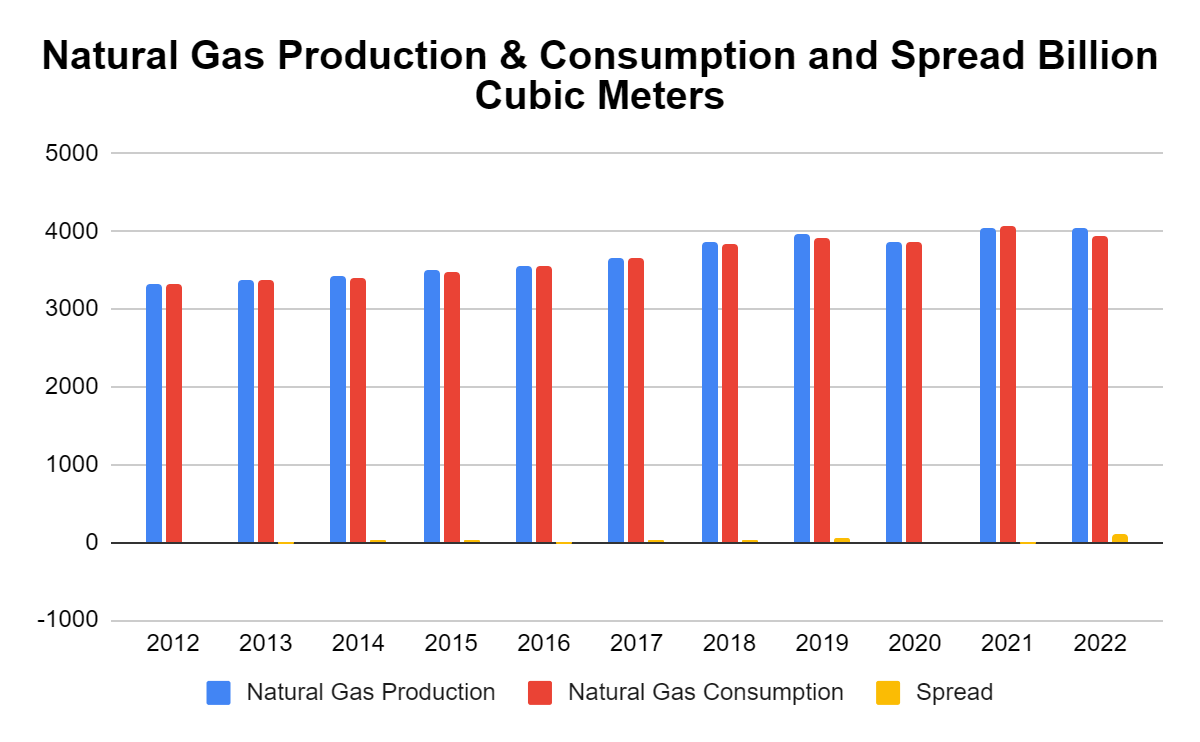 Natural Gas Production & Consumption and Spread Billion Cubic Meters

5000
4000
3000
2000
1000
0
-1000

2012
2013
2014
2015
2016
2017
2018
2019
2020
2021
2022

Natural Gas Production
Natural Gas Consumption
Spread